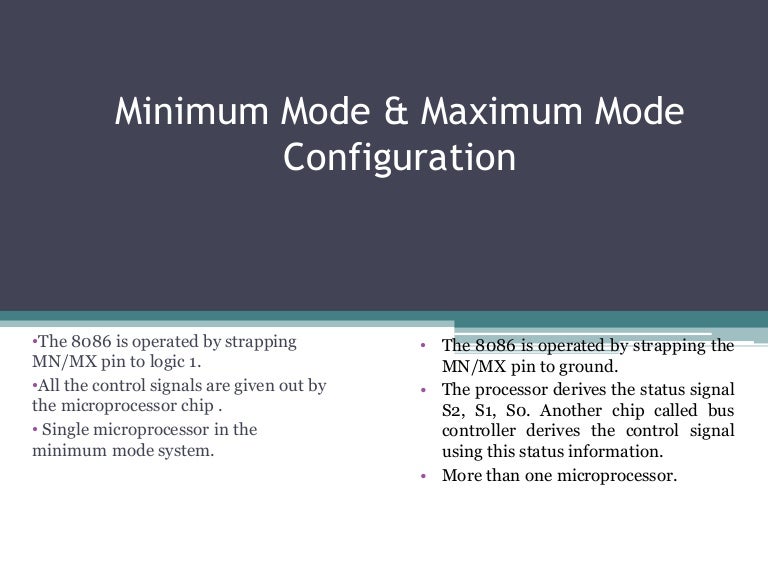 Minimum Mode & Maximum Mode Configuration

•The 8086 is operated by strapping MN/MX pin to logic 1.

•All the control signals are given out by the microprocessor chip .

• Single microprocessor in the minimum mode system.

• The 8086 is operated by strapping the MN/MX pin to ground.

• The processor derives the status signal S2, S1, S0. Another chip called bus controller derives the control signal using this status information.

• More than one microprocessor.